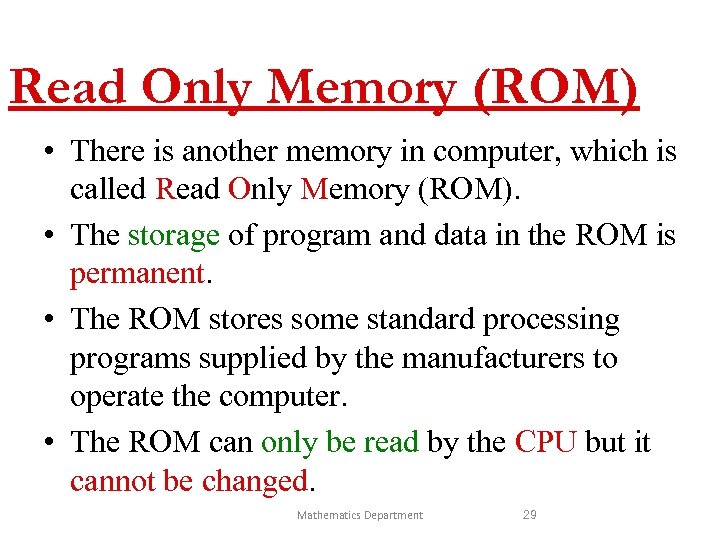 Read Only Memory (ROM)

• There is another memory in computer, which is called Read Only Memory (ROM).

• The storage of program and data in the ROM is permanent.

• The ROM stores some standard processing programs supplied by the manufacturers to operate the computer.

• The ROM can only be read by the CPU but it cannot be changed.

Mathematics Department 29